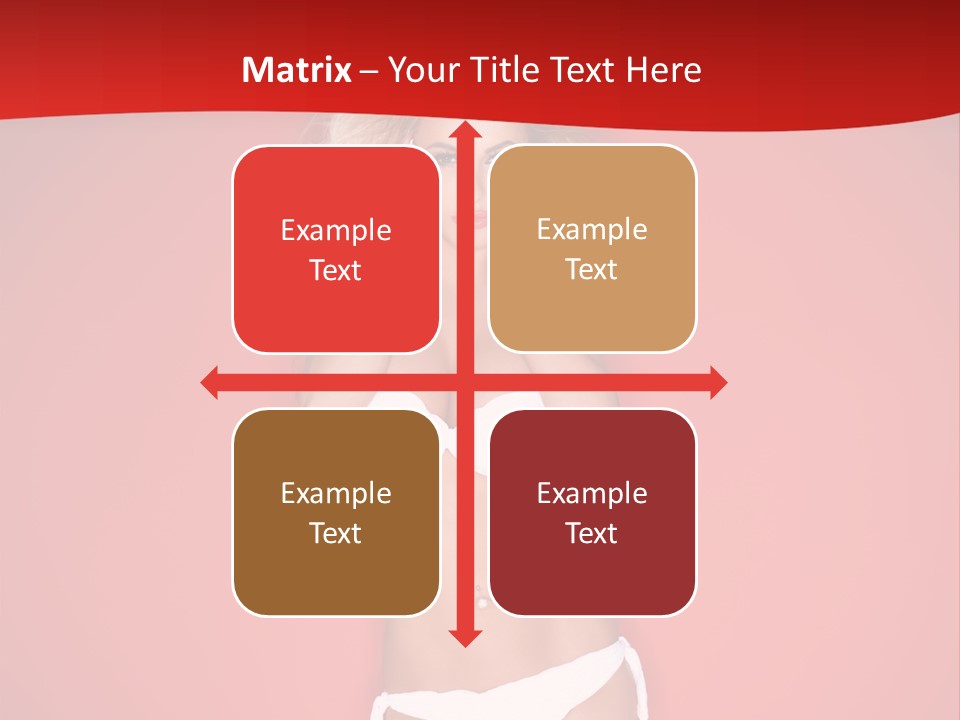 Matrix – Your Title Text Here

Example Text

Example Text

Example Text

Example Text